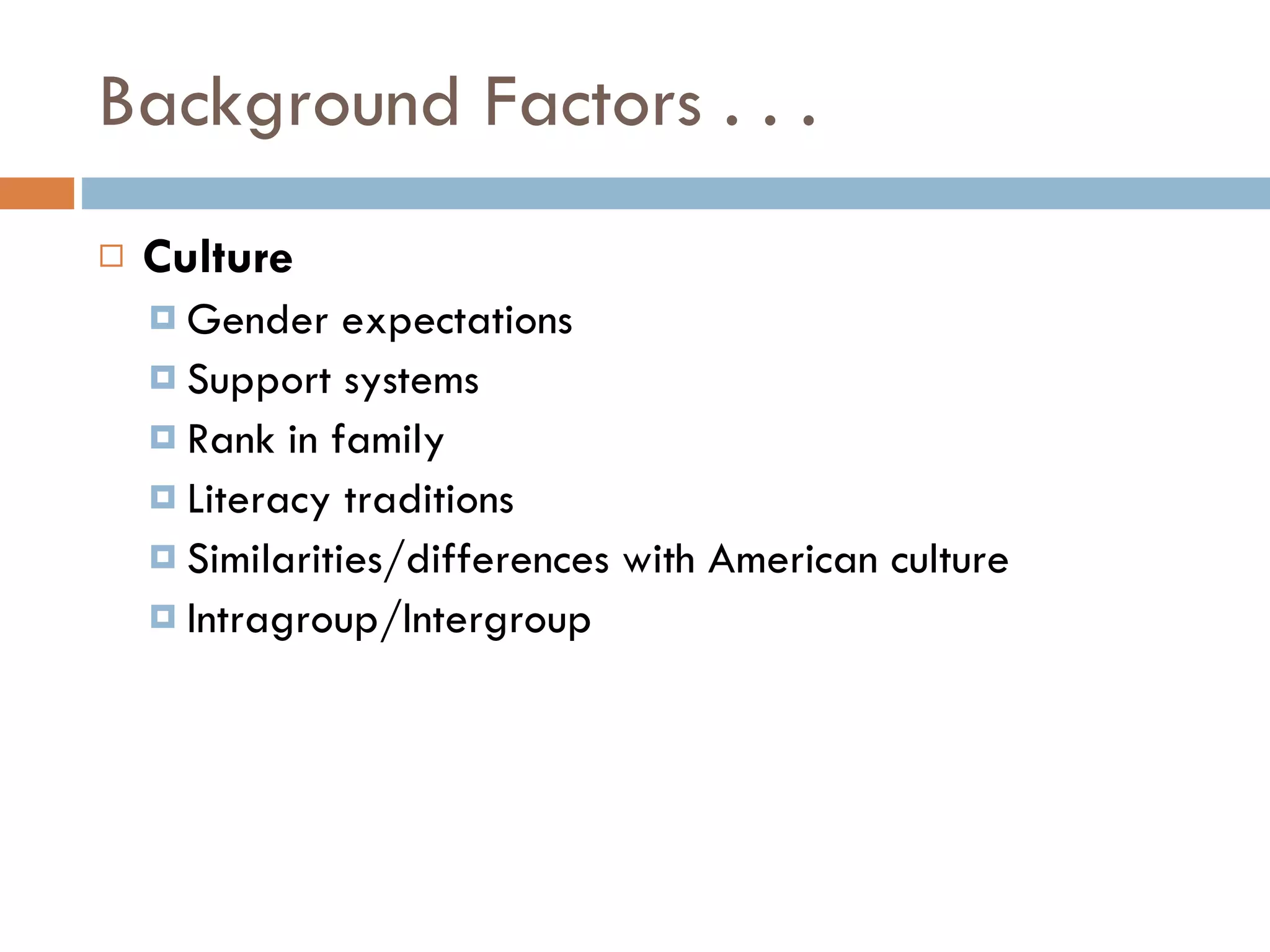 Background Factors . . .

Culture

Gender expectations

Support systems

Rank in family

Literacy traditions

Similarities/differences with American culture

Intragroup/Intergroup